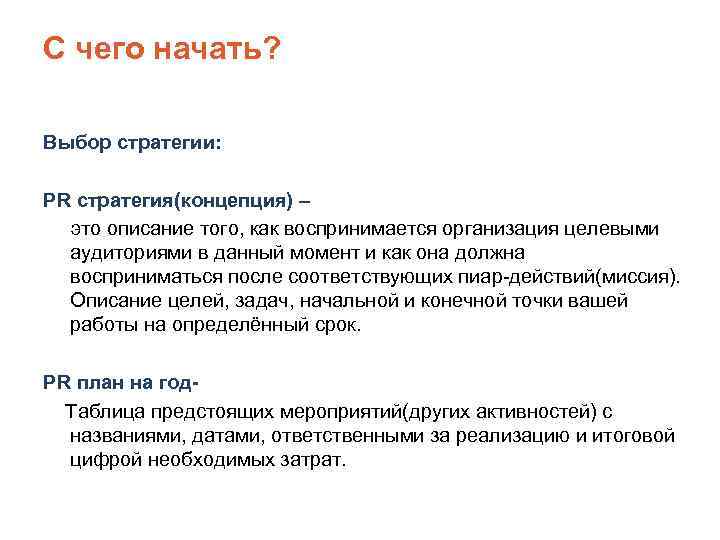 С чего начать?

Выбор стратегии:

PR стратегия(концепция) –

это описание того, как воспринимается организация целевыми аудиториями в данный момент и как она должна восприниматься после соответствующих пиар-действий(миссия). Описание целей, задач, начальной и конечной точки вашей работы на определённый срок.

PR план на год-

Таблица предстоящих мероприятий(других активностей) с названиями, датами, ответственными за реализацию и итоговой цифрой необходимых затрат.